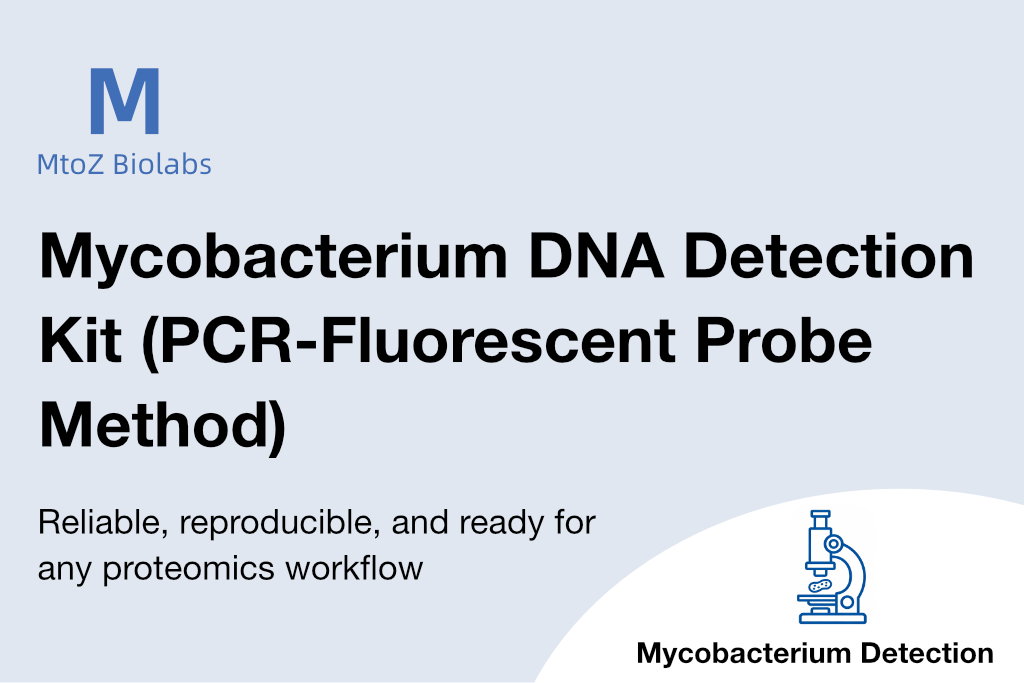 M
MtoZ Biolabs

Mycobacterium DNA Detection Kit (PCR-Fluorescent Probe Method)

Reliable, reproducible, and ready for any proteomics workflow

Mycobacterium Detection